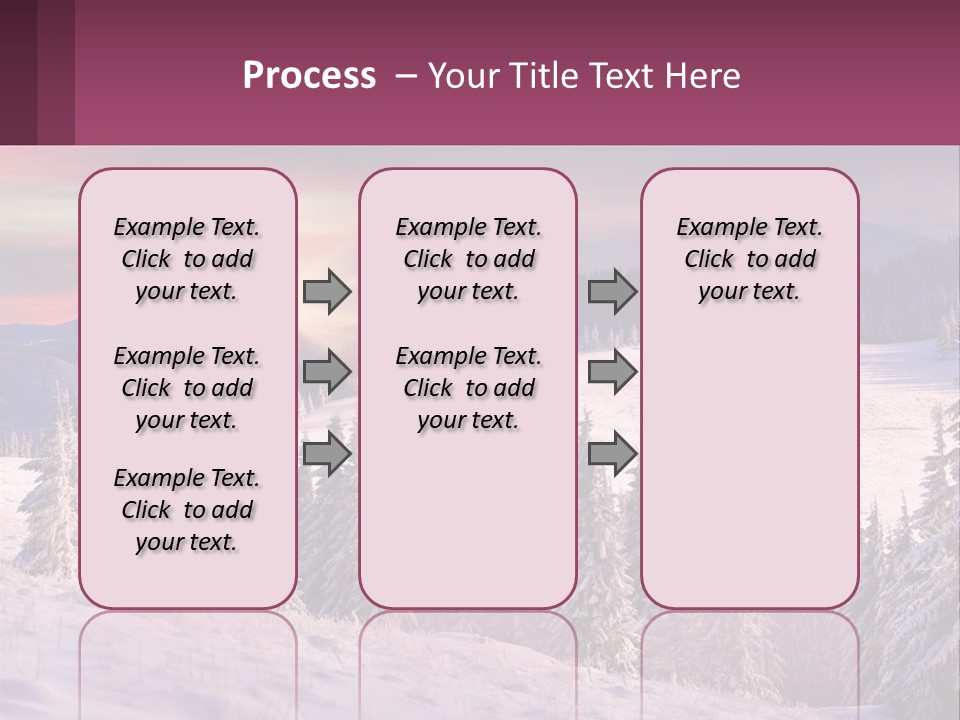 Process – Your Title Text Here

Example Text. Click to add your text.

Example Text. Click to add your text.

Example Text. Click to add your text.

Example Text. Click to add your text.

Example Text. Click to add your text.

Example Text. Click to add your text.